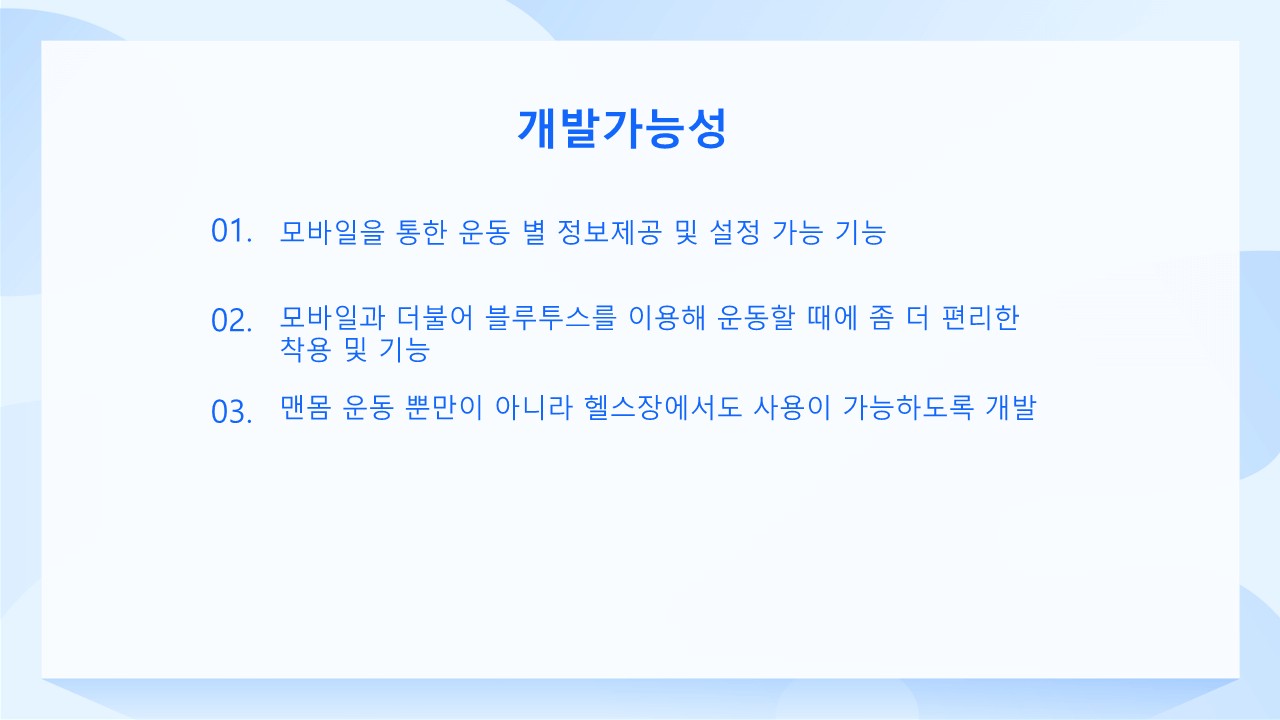 개발가능성

01. 모바일을 통한 운동 별 정보제공 및 설정 가능 기능

02. 모바일과 더불어 블루투스를 이용해 운동할 때에 좀 더 편리한 착용 및 기능

03. 맨몸 운동 뿐만이 아니라 헬스장에서도 사용이 가능하도록 개발